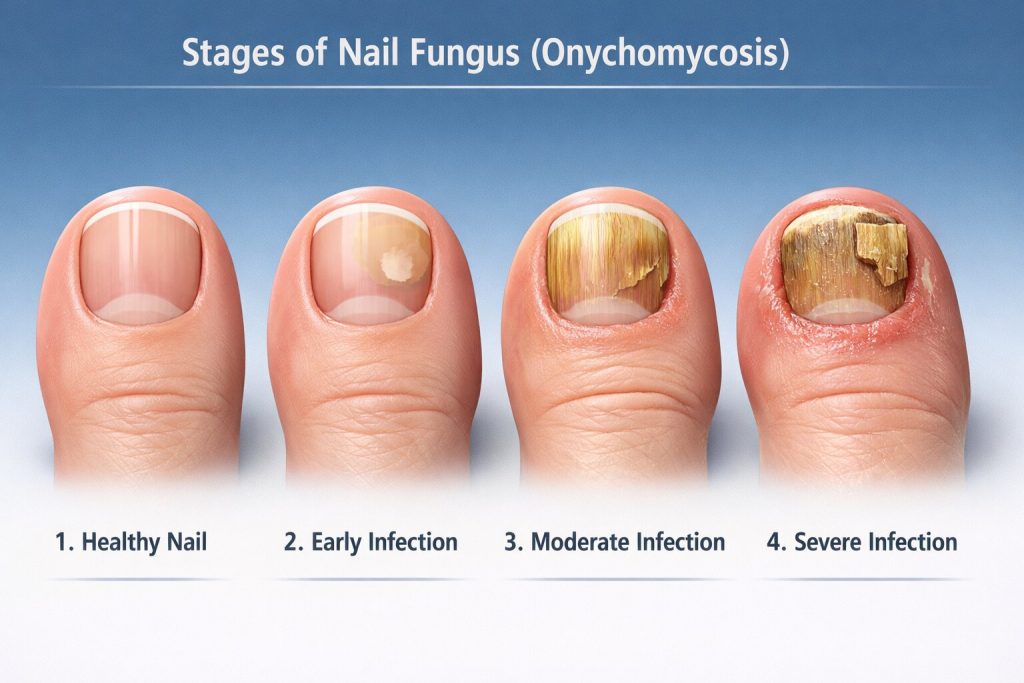 Stages of Nail Fungus (Onychomycosis)

1. Healthy Nail

2. Early Infection

3. Moderate Infection

4. Severe Infection